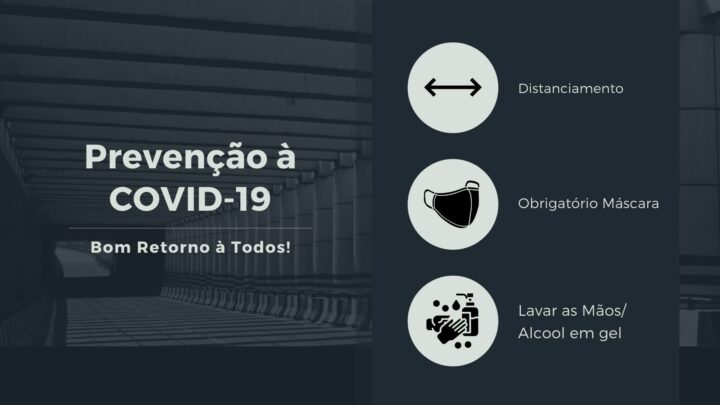 Prevenção à COVID-19

Bom Retorno à Todos!

Distanciamento

Obrigatório Máscara

Lavar as Mãos/
Alcool em gel